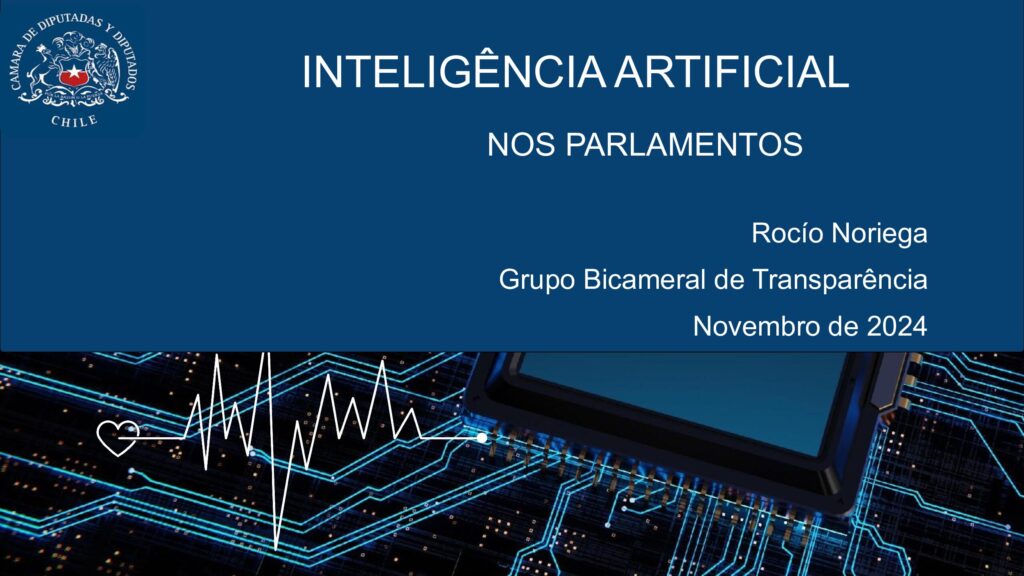 CAMARA DE DIPUTADAS Y DIPUTADOS
CHILE

INTELIGÊNCIA ARTIFICIAL

NOS PARLAMENTOS

Rocío Noriega

Grupo Bicameral de Transparência

Novembro de 2024